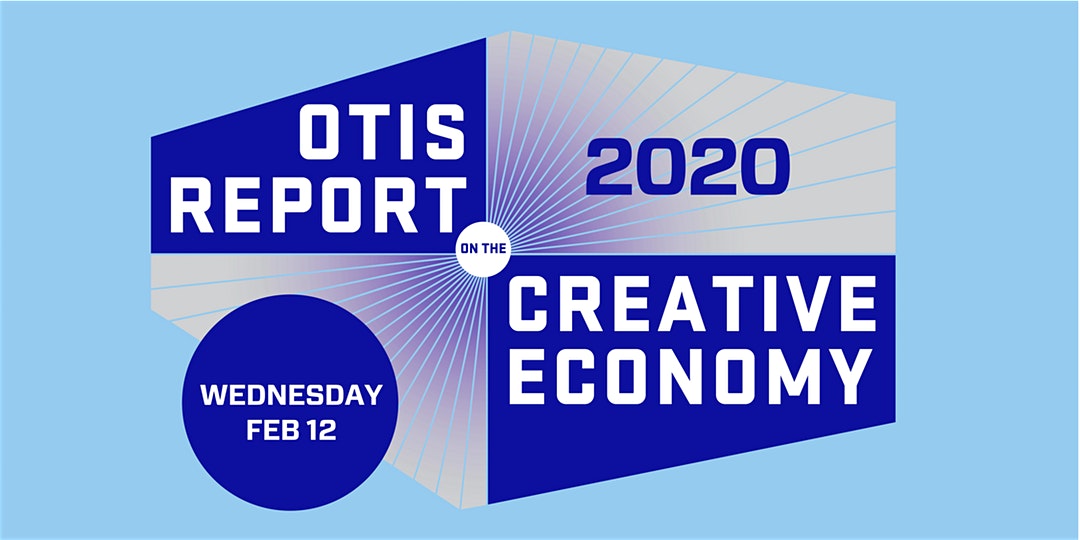 OTIS REPORT

2020

ON THE

CREATIVE ECONOMY

WEDNESDAY FEB 12